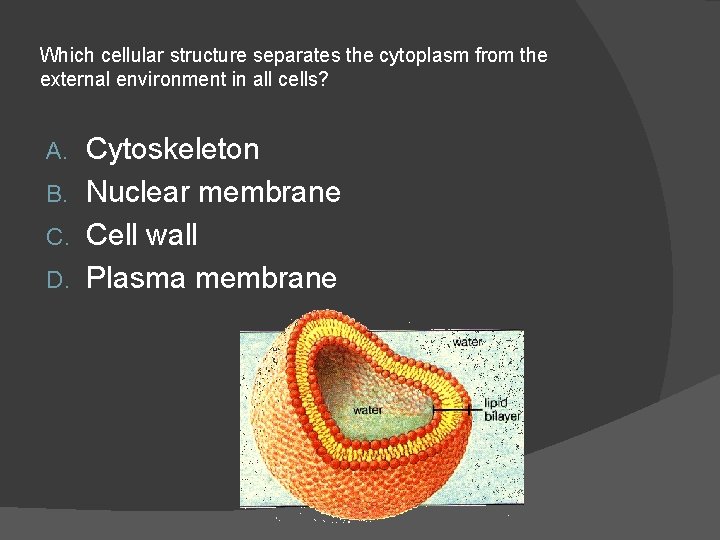 Which cellular structure separates the cytoplasm from the external environment in all cells?

A. Cytoskeleton
B. Nuclear membrane
C. Cell wall
D. Plasma membrane

water
water
lipid bilayer